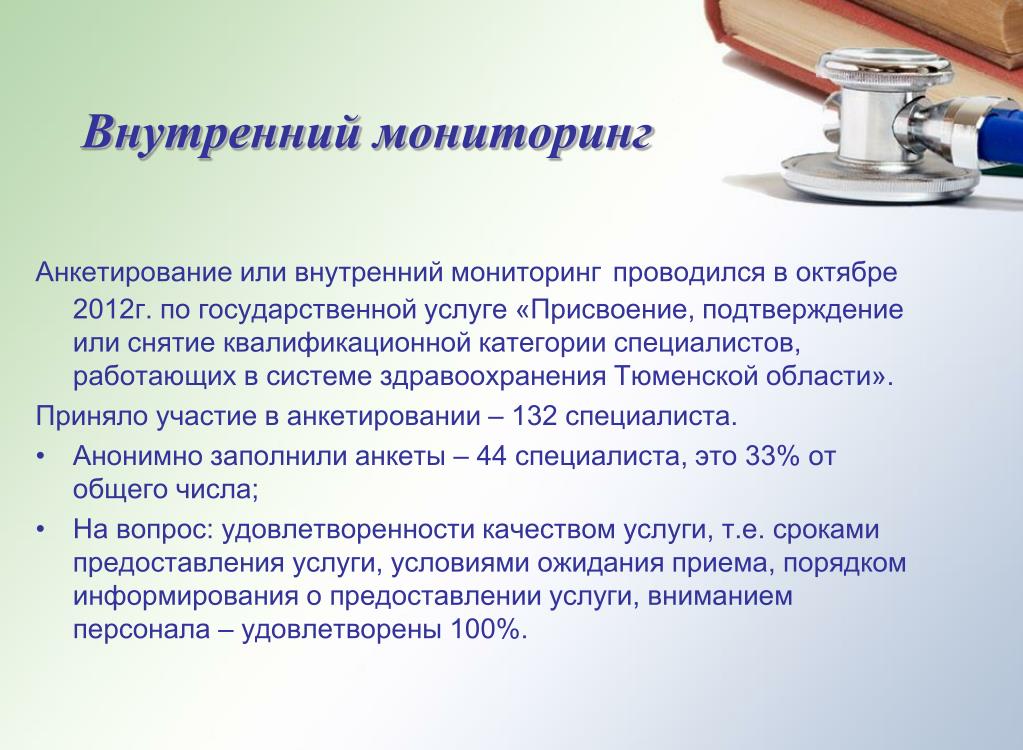 Внутренний мониторинг

Анкетирование или внутренний мониторинг проводился в октябре 2012г. по государственной услуге «Присвоение, подтверждение или снятие квалификационной категории специалистов, работающих в системе здравоохранения Тюменской области».

Приняло участие в анкетировании – 132 специалиста.

• Анонимно заполнили анкеты – 44 специалиста, это 33% от общего числа;

• На вопрос: удовлетворенности качеством услуги, т.е. сроками предоставления услуги, условиями ожидания приема, порядком информирования о предоставлении услуги, вниманием персонала – удовлетворены 100%.